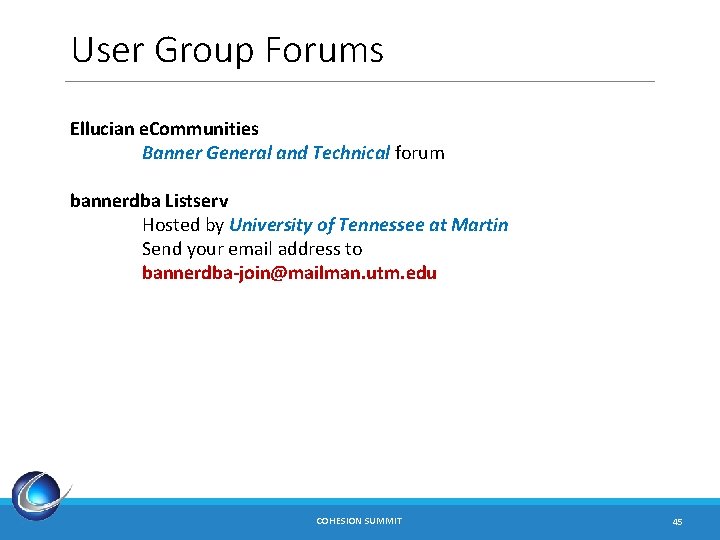 User Group Forums

Ellucian eCommunities
Banner General and Technical forum

bannerdba Listserv
Hosted by University of Tennessee at Martin
Send your email address to
bannerdba-join@mailman.utm.edu

COHESION SUMMIT

45